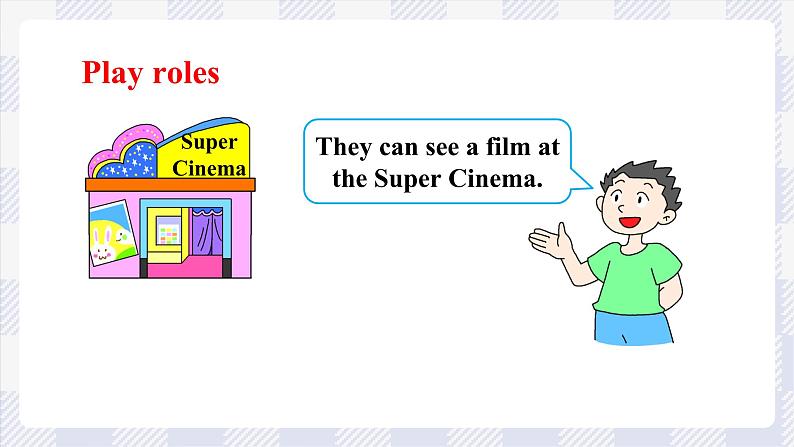 Play roles

Super Cinema

They can see a film at the Super Cinema.